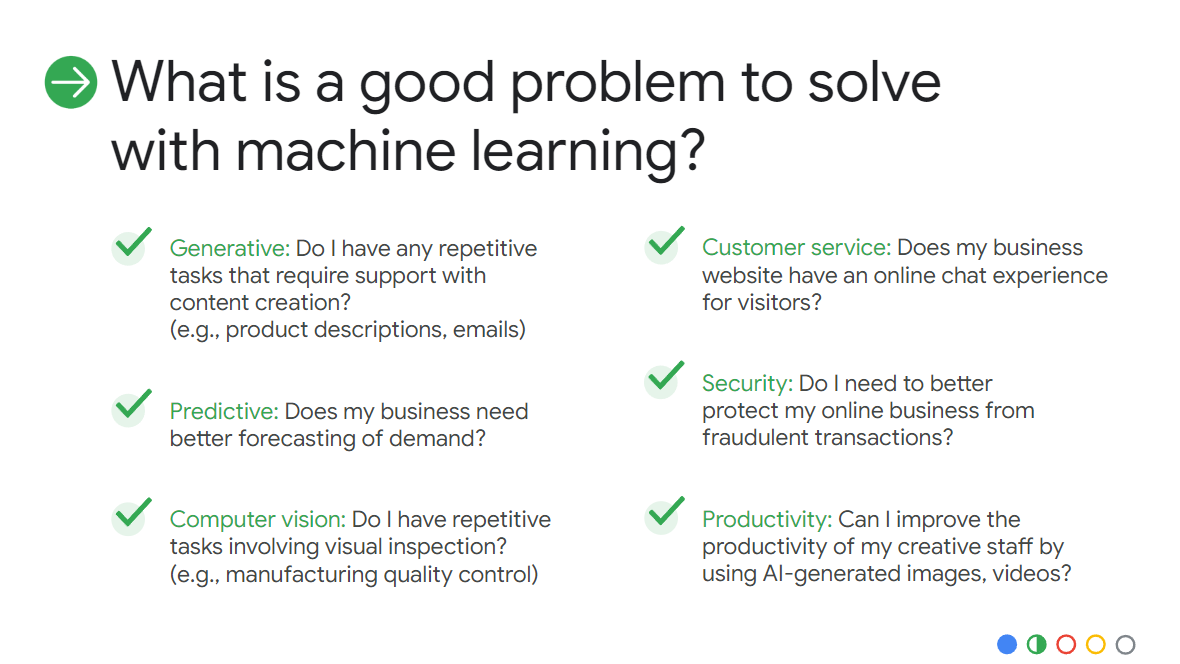 What is a good problem to solve with machine learning?

Generative: Do I have any repetitive tasks that require support with content creation? (e.g., product descriptions, emails)

Predictive: Does my business need better forecasting of demand?

Computer vision: Do I have repetitive tasks involving visual inspection? (e.g., manufacturing quality control)

Customer service: Does my business website have an online chat experience for visitors?

Security: Do I need to better protect my online business from fraudulent transactions?

Productivity: Can I improve the productivity of my creative staff by using AI-generated images, videos?